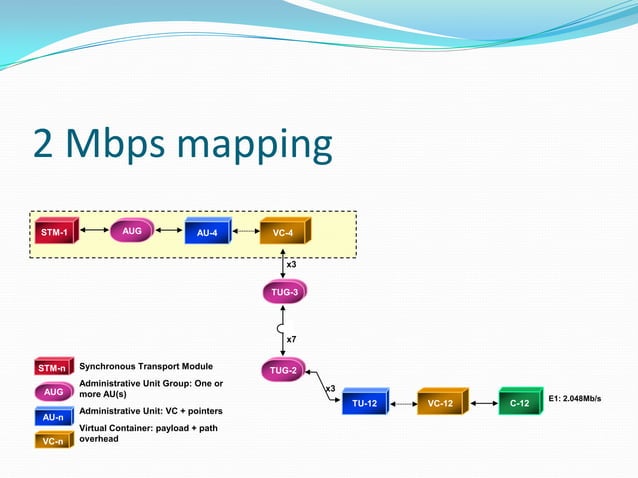 2 Mbps mapping

STM-1

AUG

AU-4

VC-4

x3

TUG-3

x7

TUG-2

x3

TU-12

VC-12

C-12

E1: 2.048Mb/s

STM-n Synchronous Transport Module

AUG Administrative Unit Group: One or more AU(s)

AU-n Administrative Unit: VC + pointers

VC-n Virtual Container: payload + path overhead